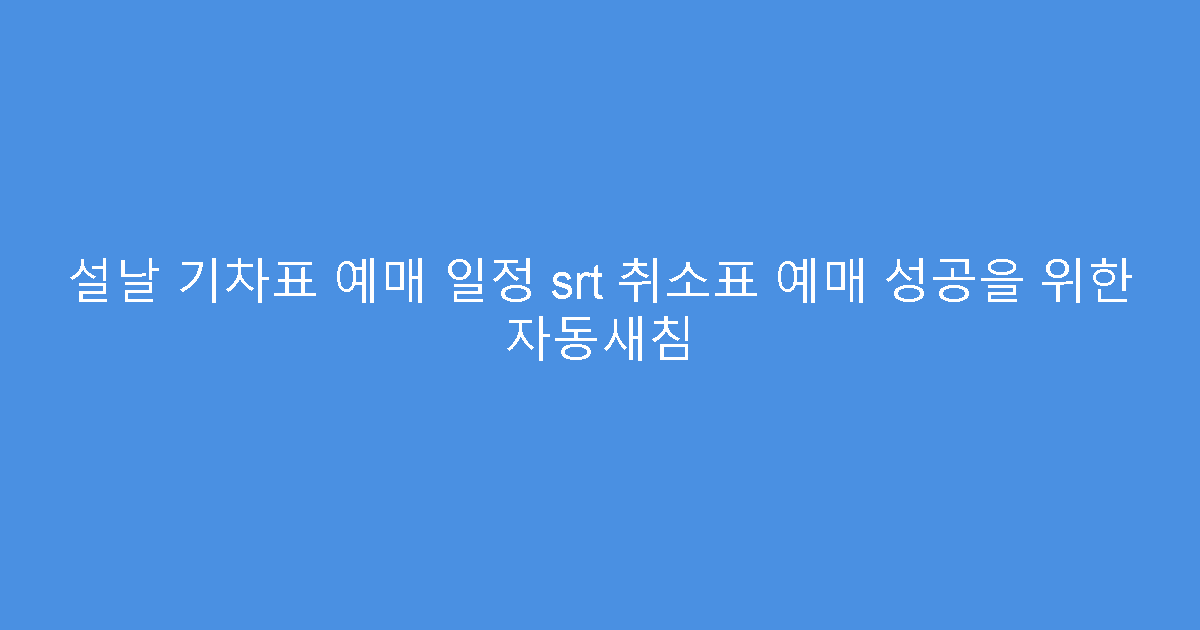 설날 기차표 예매 일정 srt 취소표 예매 성공을 위한 자동새침